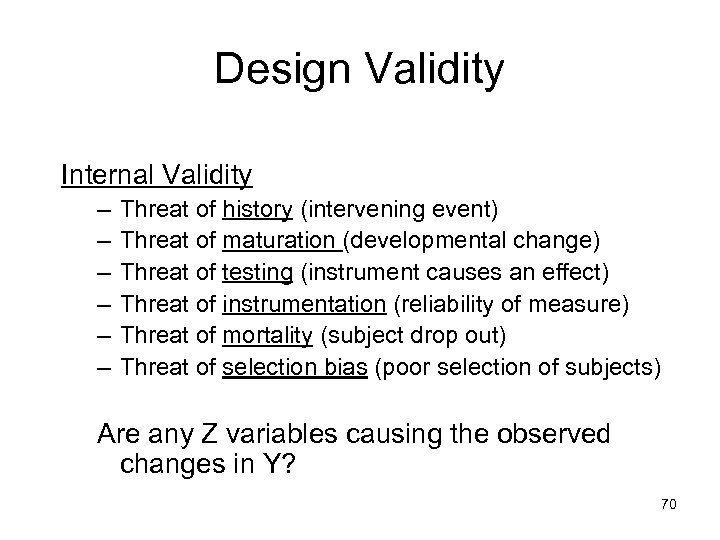 Design Validity

Internal Validity

– Threat of history (intervening event)
– Threat of maturation (developmental change)
– Threat of testing (instrument causes an effect)
– Threat of instrumentation (reliability of measure)
– Threat of mortality (subject drop out)
– Threat of selection bias (poor selection of subjects)

Are any Z variables causing the observed changes in Y?

70